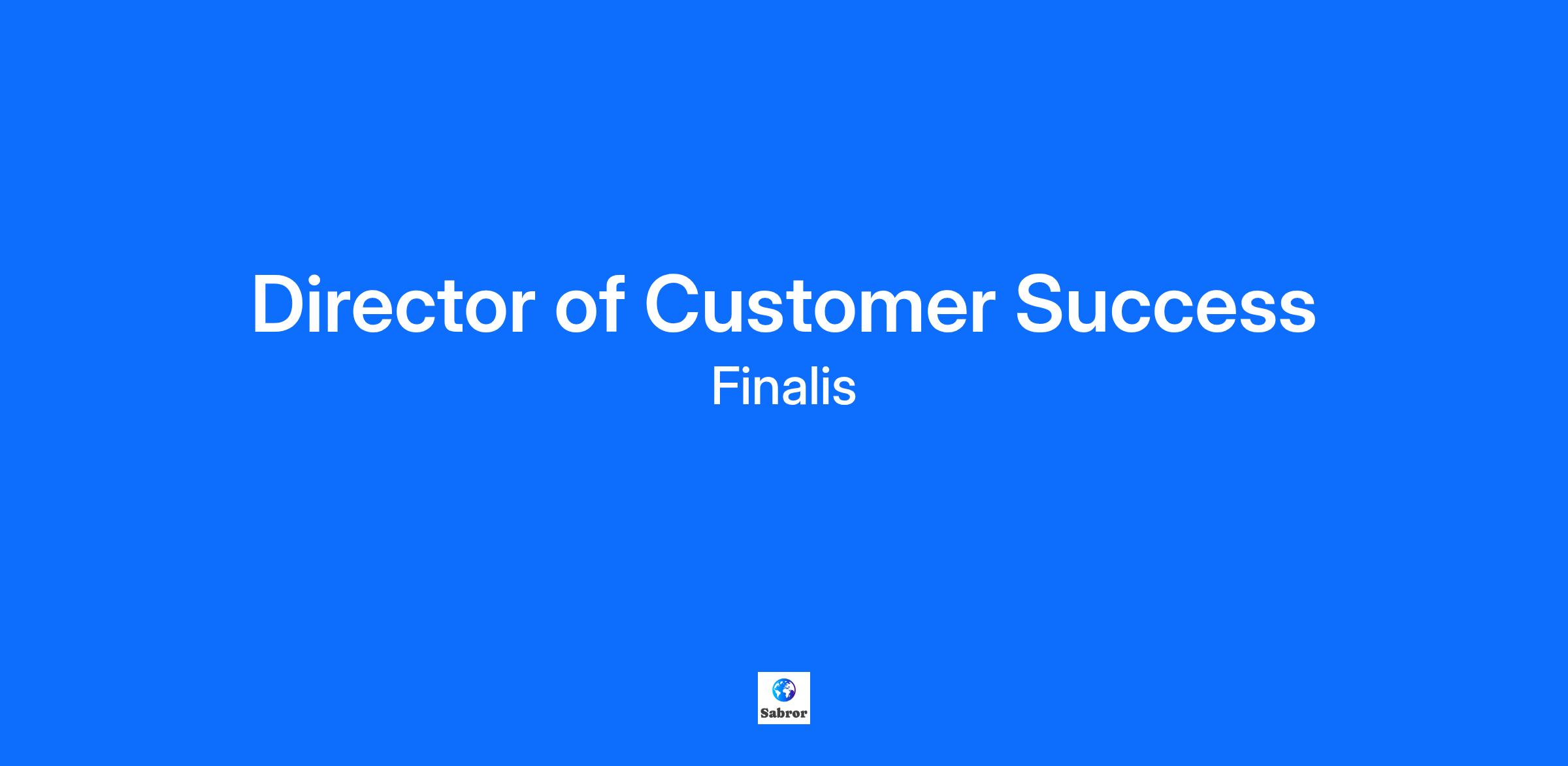 Director of Customer Success

Finalis

Sabror